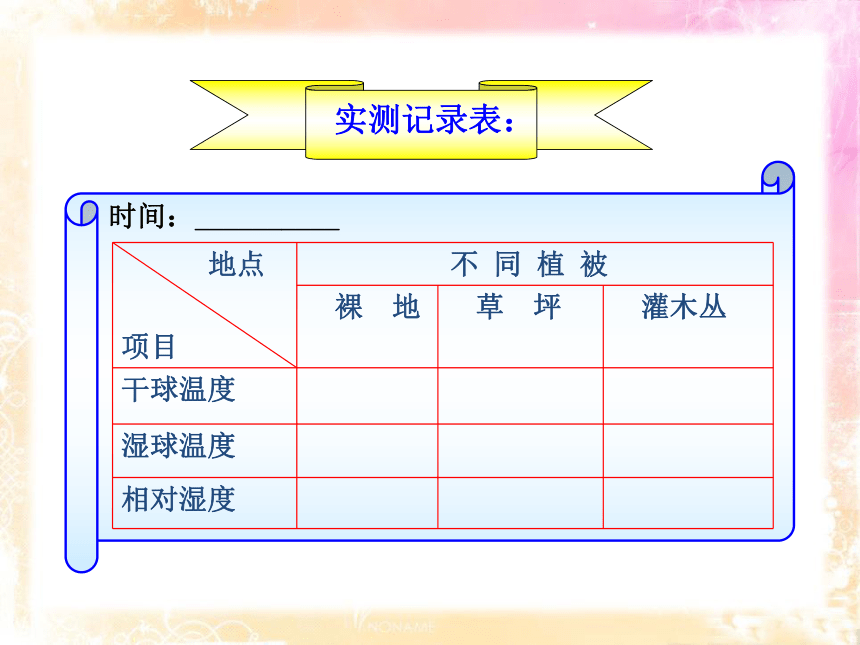 实测记录表：

时间：__________

| 地点 / 项目 | 不 同 植 被 | | |
|---|---|---|---|
| | 裸 地 | 草 坪 | 灌木丛 |
| 干球温度 | | | |
| 湿球温度 | | | |
| 相对湿度 | | | |

NONAME